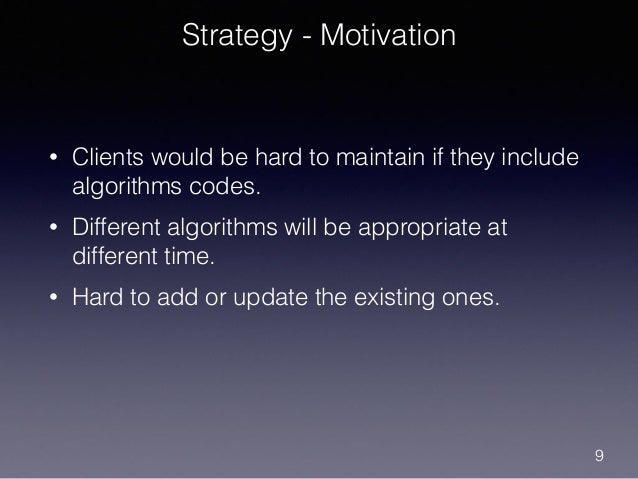 Strategy - Motivation

• Clients would be hard to maintain if they include algorithms codes.

• Different algorithms will be appropriate at different time.

• Hard to add or update the existing ones.

9